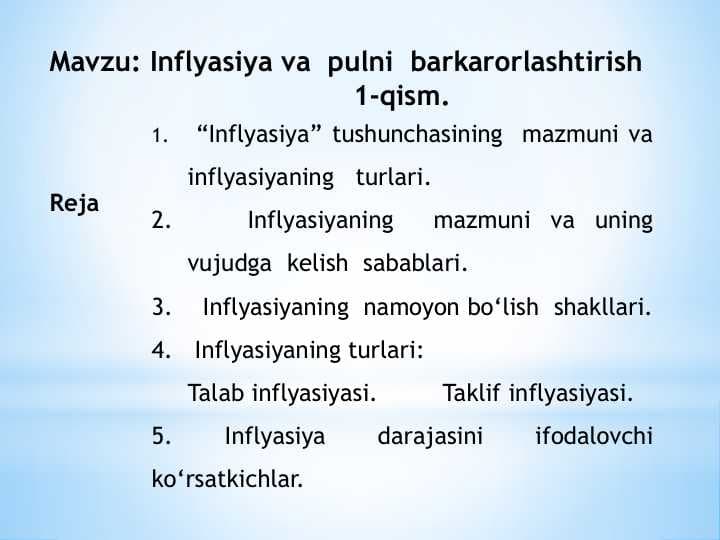 Mavzu: Inflyasiya va pulni barkarorlashtirish 1-qism.

Reja

1. “Inflyasiya” tushunchasining mazmuni va inflyasiyaning turlari.

2. Inflyasiyaning mazmuni va uning vujudga kelish sabablari.

3. Inflyasiyaning namoyon bo‘lish shakllari.

4. Inflyasiyaning turlari:
Talab inflyasiyasi. Taklif inflyasiyasi.

5. Inflyasiya darajasini ifodalovchi ko‘rsatkichlar.